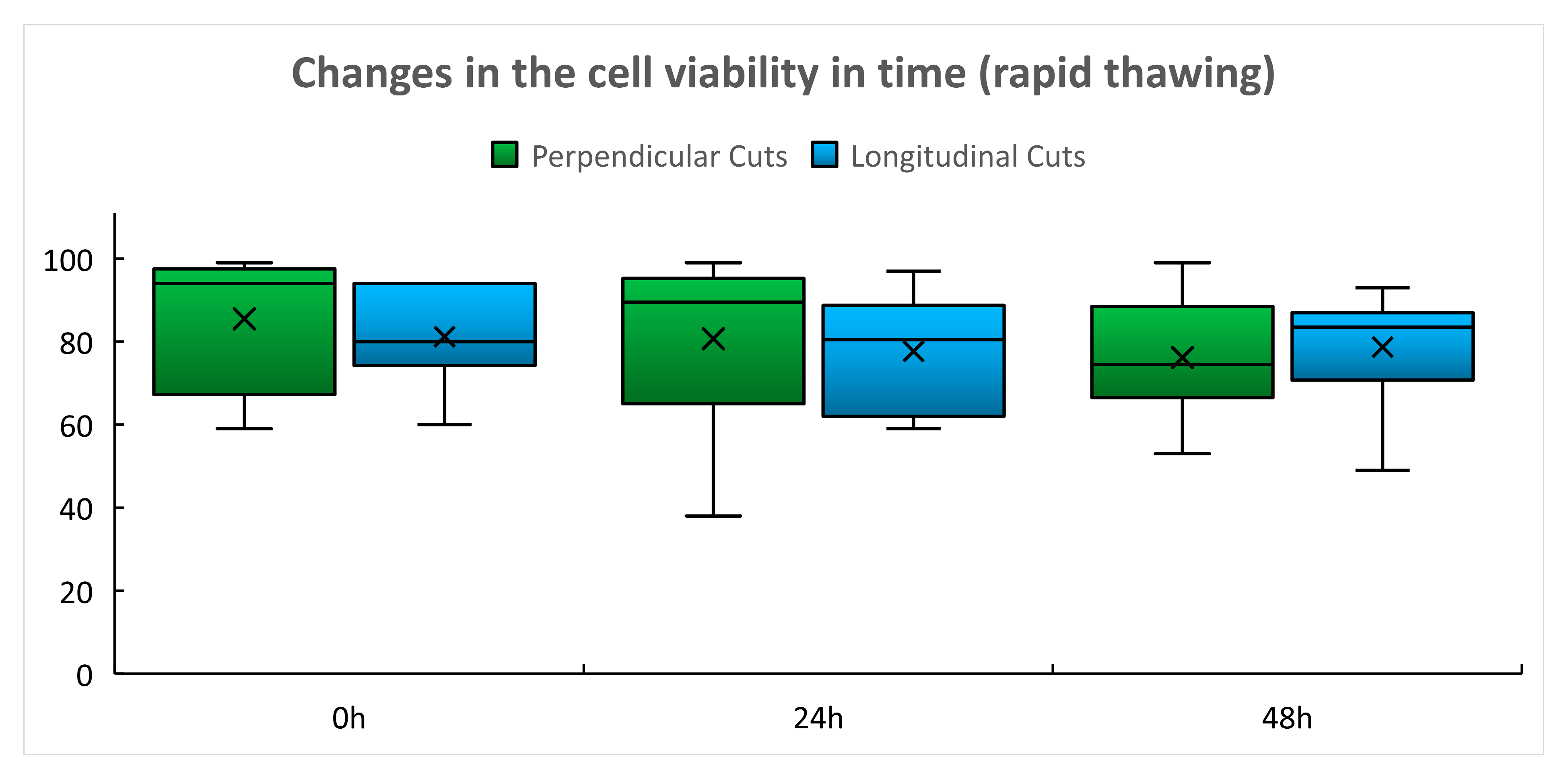 Changes in the cell viability in time (rapid thawing)

Perpendicular Cuts
Longitudinal Cuts

100
80
60
40
20
0

0h
24h
48h